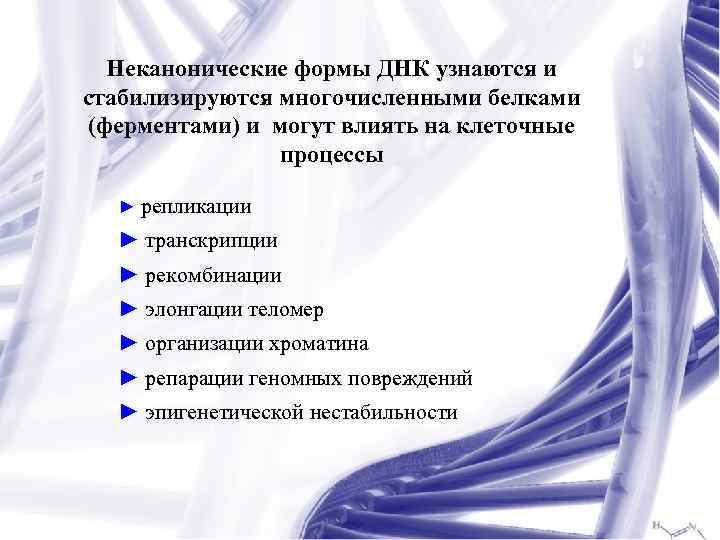 Неканонические формы ДНК узнаются и стабилизируются многочисленными белками (ферментами) и могут влиять на клеточные процессы

► репликации
► транскрипции
► рекомбинации
► элонгации теломер
► организации хроматина
► репарации геномных повреждений
► эпигенетической нестабильности